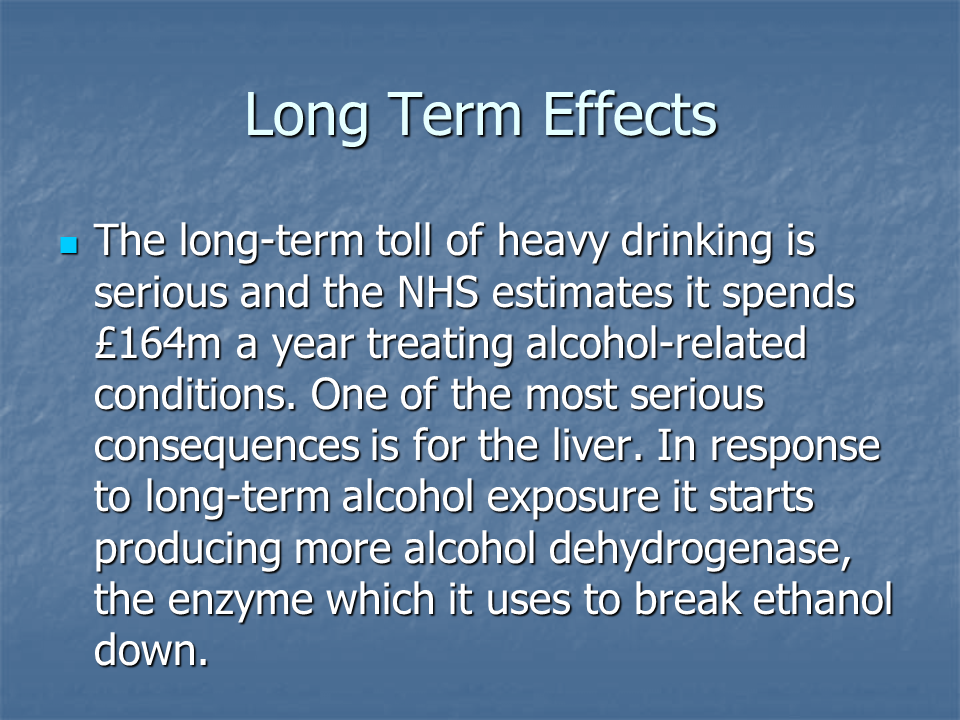 Long Term Effects

The long-term toll of heavy drinking is serious and the NHS estimates it spends £164m a year treating alcohol-related conditions. One of the most serious consequences is for the liver. In response to long-term alcohol exposure it starts producing more alcohol dehydrogenase, the enzyme which it uses to break ethanol down.